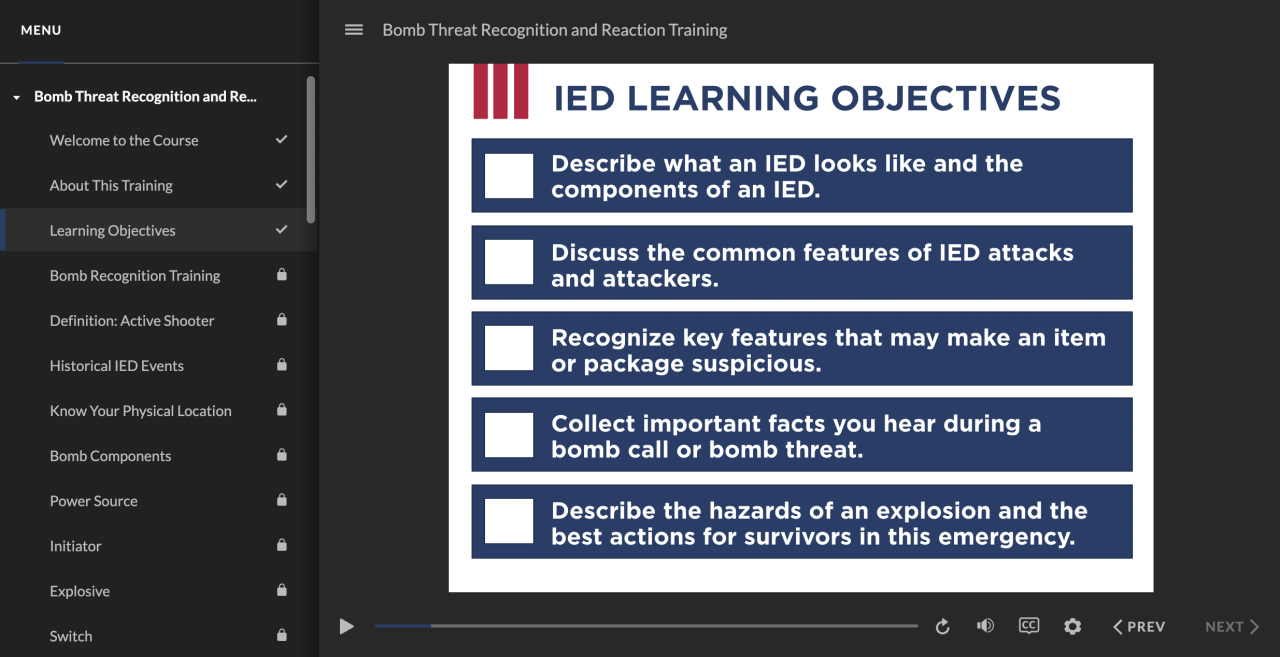 MENU

Bomb Threat Recognition and Re...

Welcome to the Course

About This Training

Learning Objectives

Bomb Recognition Training

Definition: Active Shooter

Historical IED Events

Know Your Physical Location

Bomb Components

Power Source

Initiator

Explosive

Switch

Bomb Threat Recognition and Reaction Training

IED LEARNING OBJECTIVES

Describe what an IED looks like and the components of an IED.

Discuss the common features of IED attacks and attackers.

Recognize key features that may make an item or package suspicious.

Collect important facts you hear during a bomb call or bomb threat.

Describe the hazards of an explosion and the best actions for survivors in this emergency.

CC

PREV

NEXT